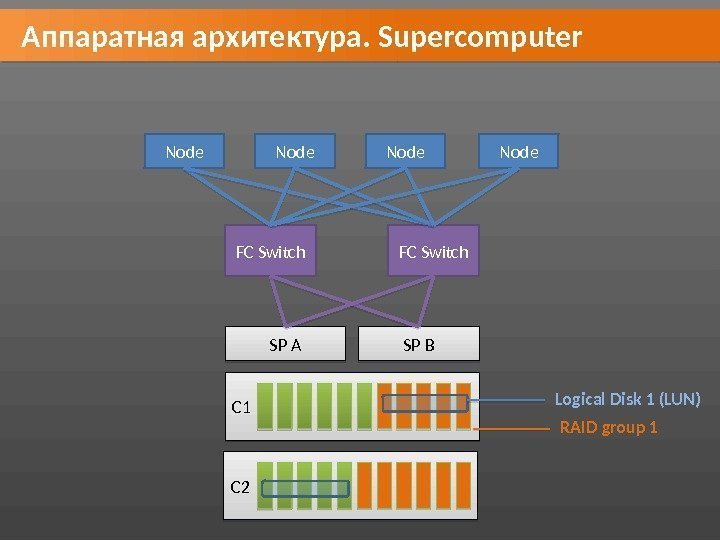 Аппаратная архитектура. Supercomputer

Node
Node
Node
Node

FC Switch
FC Switch

SP A
SP B

C1

Logical Disk 1 (LUN)

RAID group 1

C2